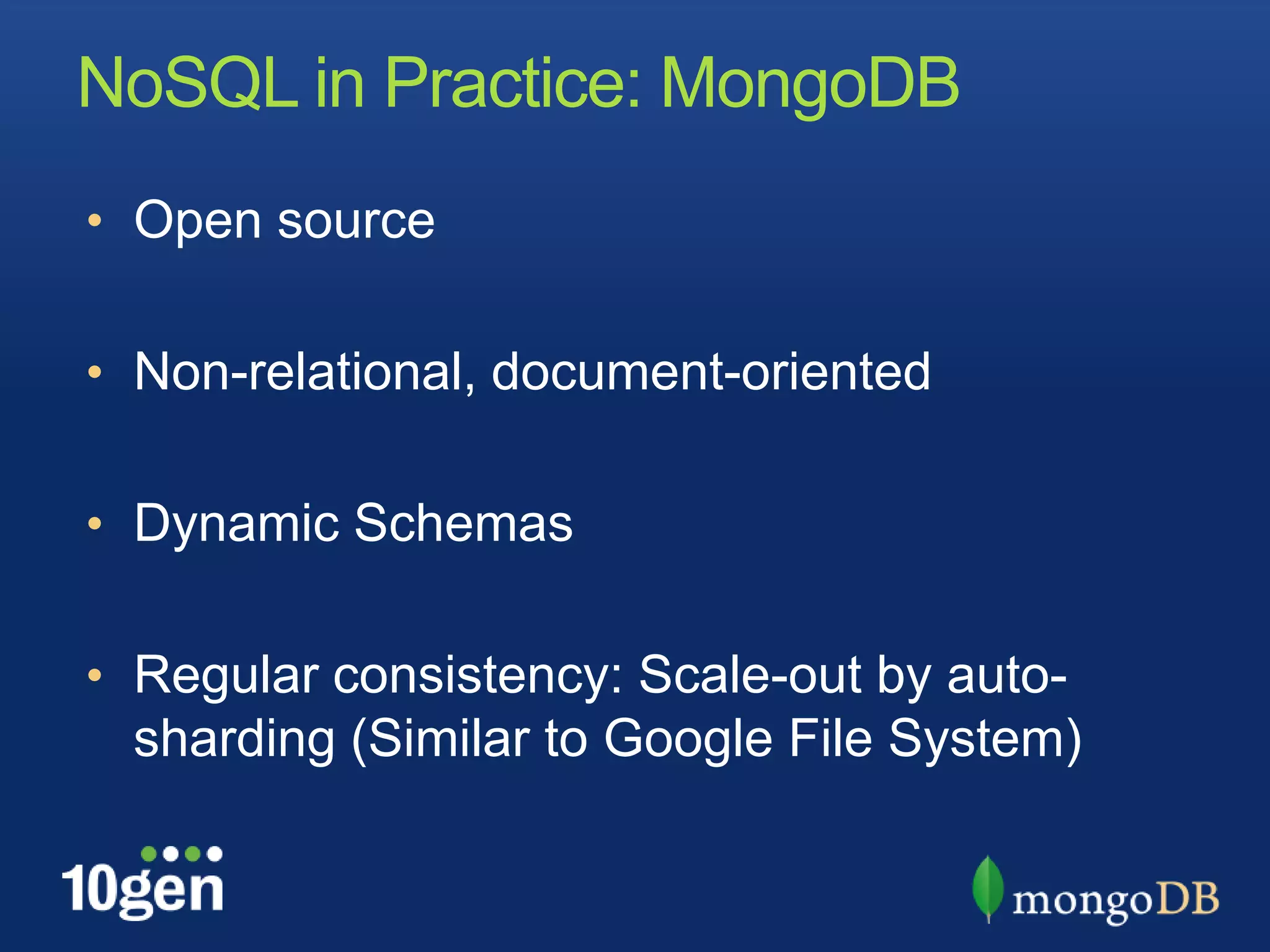 NoSQL in Practice: MongoDB

• Open source

• Non-relational, document-oriented

• Dynamic Schemas

• Regular consistency: Scale-out by auto-sharding (Similar to Google File System)

10gen

mongoDB